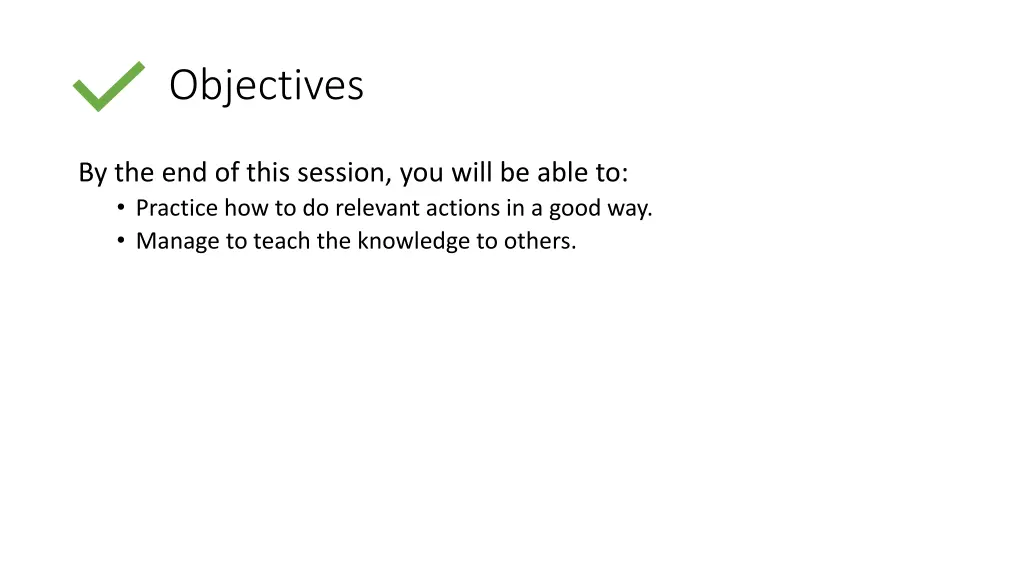 Objectives

By the end of this session, you will be able to:
• Practice how to do relevant actions in a good way.
• Manage to teach the knowledge to others.